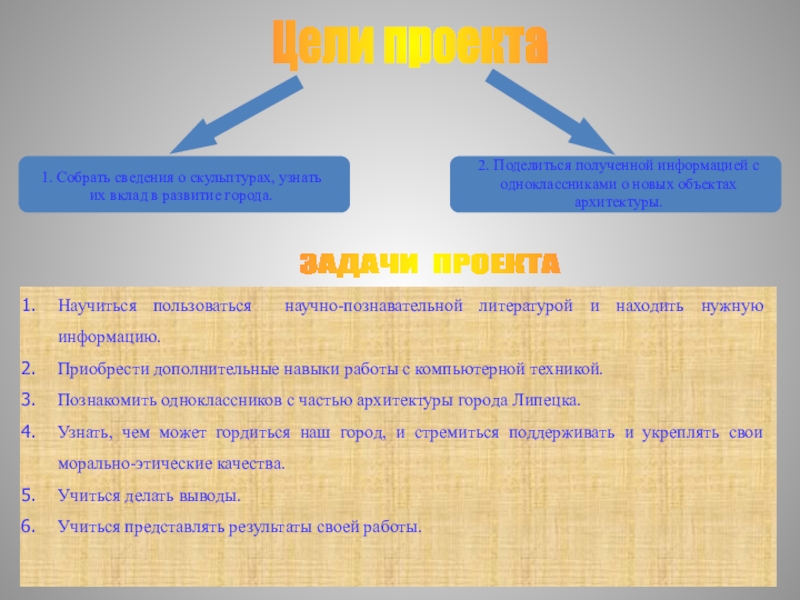 Цели проекта

1. Собрать сведения о скульптурах, узнать их вклад в развитие города.

2. Поделиться полученной информацией с одноклассниками о новых объектах архитектуры.

ЗАДАЧИ ПРОЕКТА

1. Научиться пользоваться научно-познавательной литературой и находить нужную информацию.
2. Приобрести дополнительные навыки работы с компьютерной техникой.
3. Познакомить одноклассников с частью архитектуры города Липецка.
4. Узнать, чем может гордиться наш город, и стремиться поддерживать и укреплять свои морально-этические качества.
5. Учиться делать выводы.
6. Учиться представлять результаты своей работы.